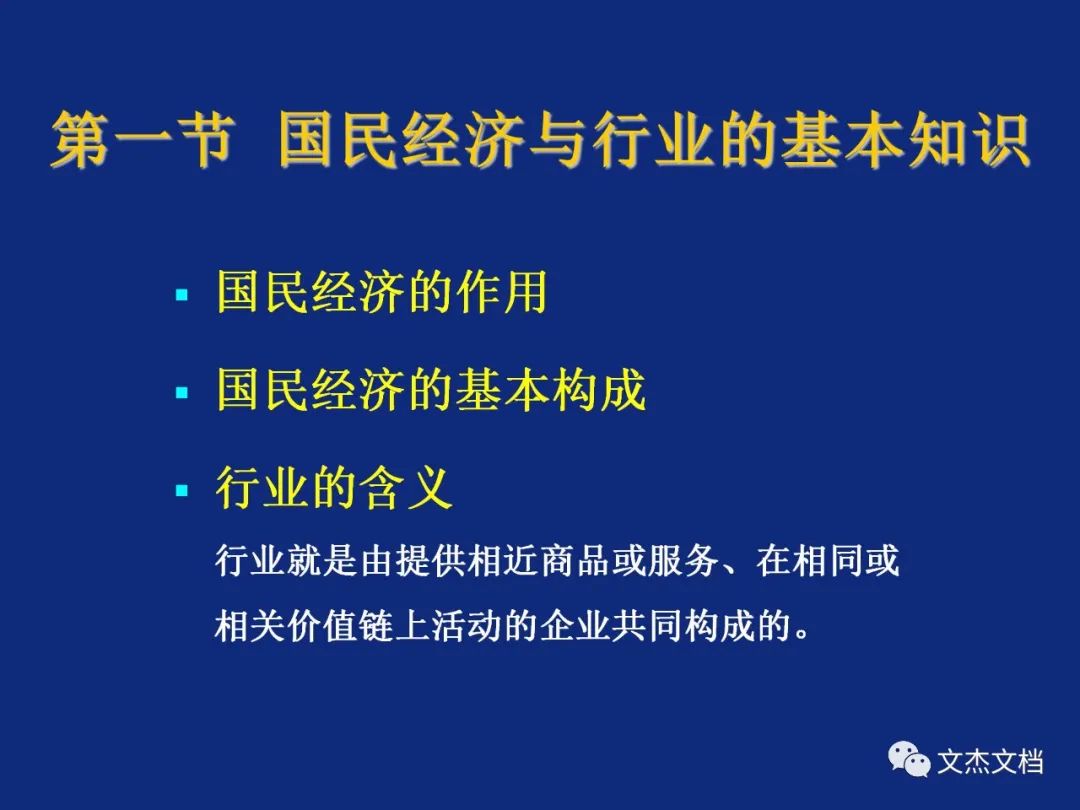 第一节 国民经济与行业的基本知识

▪ 国民经济的作用

▪ 国民经济的基本构成

▪ 行业的含义

行业就是由提供相近商品或服务、在相同或相关价值链上活动的企业共同构成的。

文杰文档